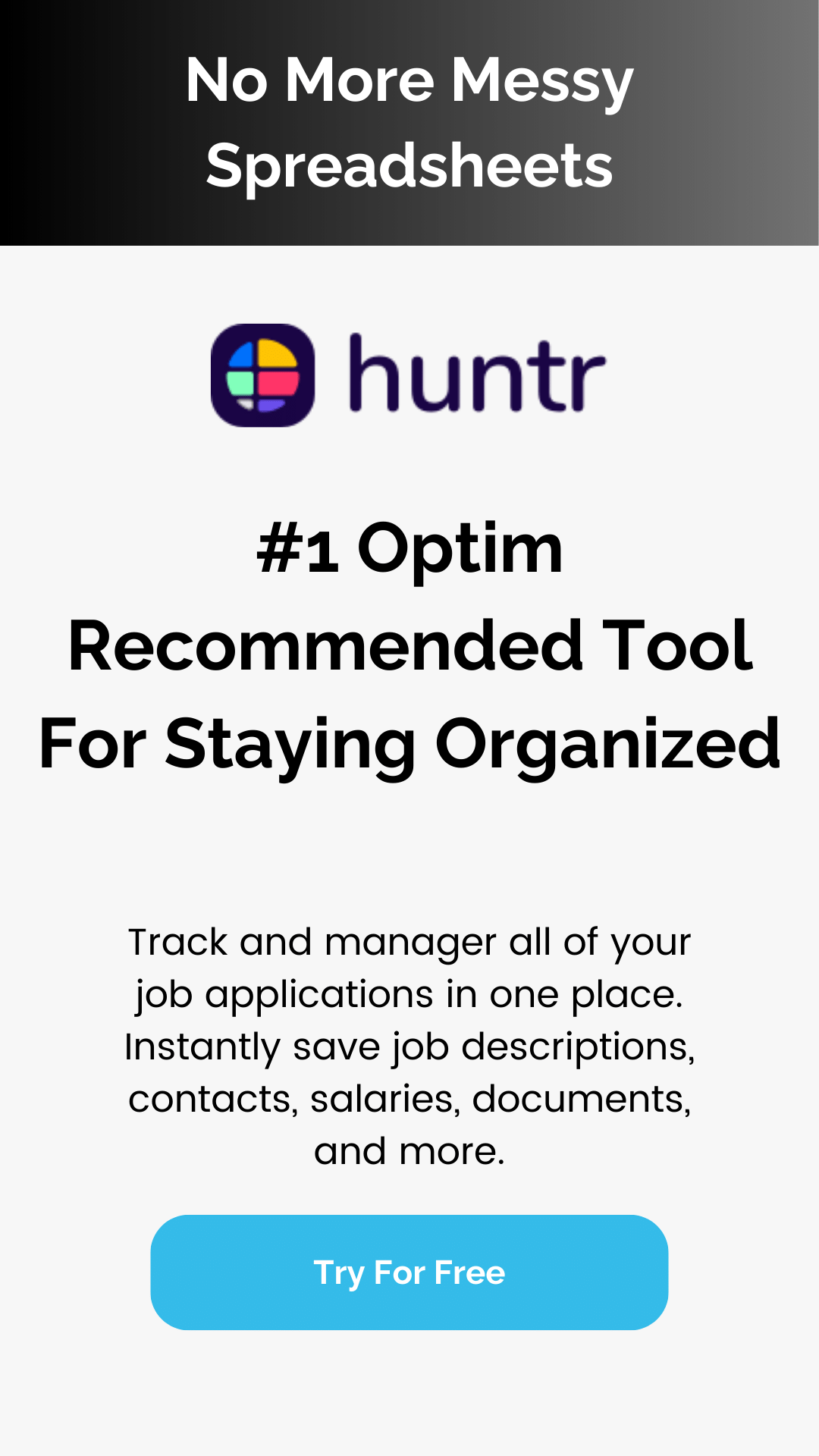 No More Messy Spreadsheets

huntr

#1 Optim Recommended Tool For Staying Organized

Track and manager all of your job applications in one place. Instantly save job descriptions, contacts, salaries, documents, and more.

Try For Free